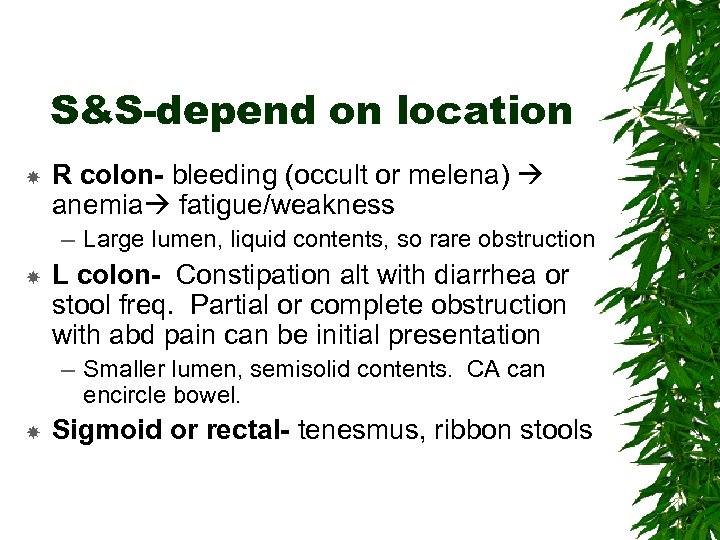 S&S-depend on location

R colon- bleeding (occult or melena) → anemia→ fatigue/weakness

– Large lumen, liquid contents, so rare obstruction

L colon- Constipation alt with diarrhea or stool freq. Partial or complete obstruction with abd pain can be initial presentation

– Smaller lumen, semisolid contents. CA can encircle bowel.

Sigmoid or rectal- tenesmus, ribbon stools